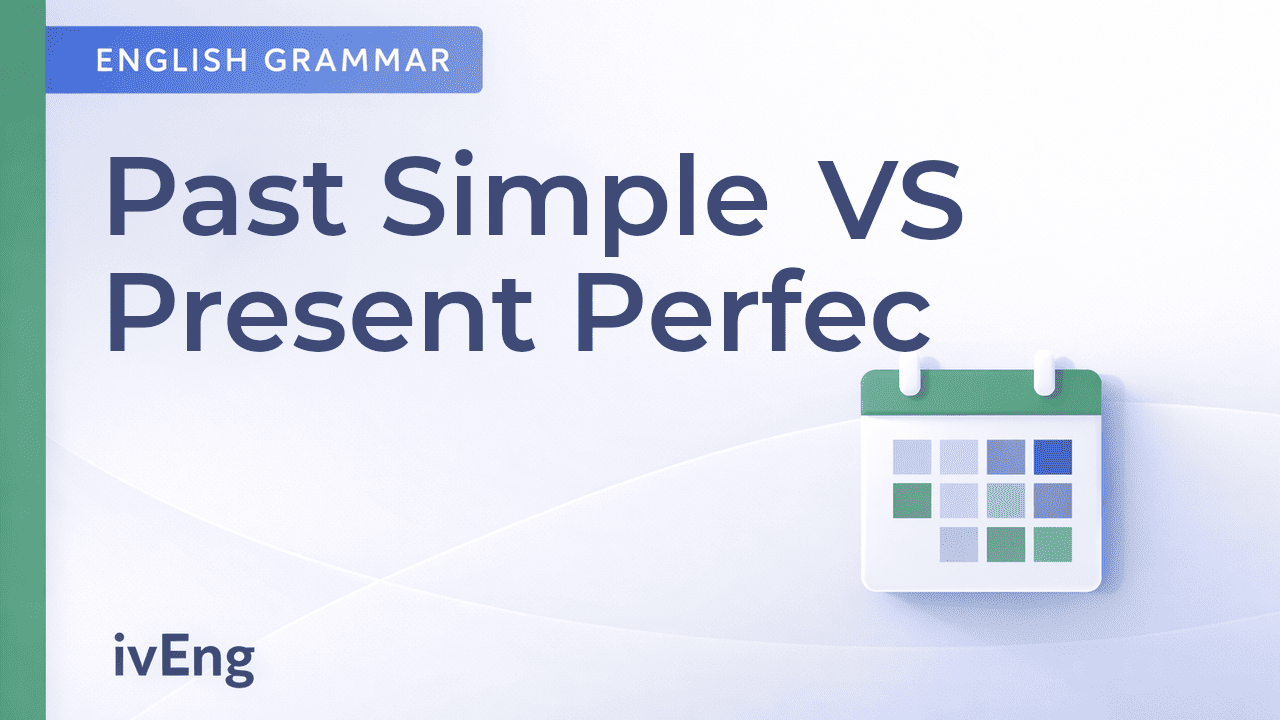 ENGLISH GRAMMAR

Past Simple VS Present Perfec

ivEng